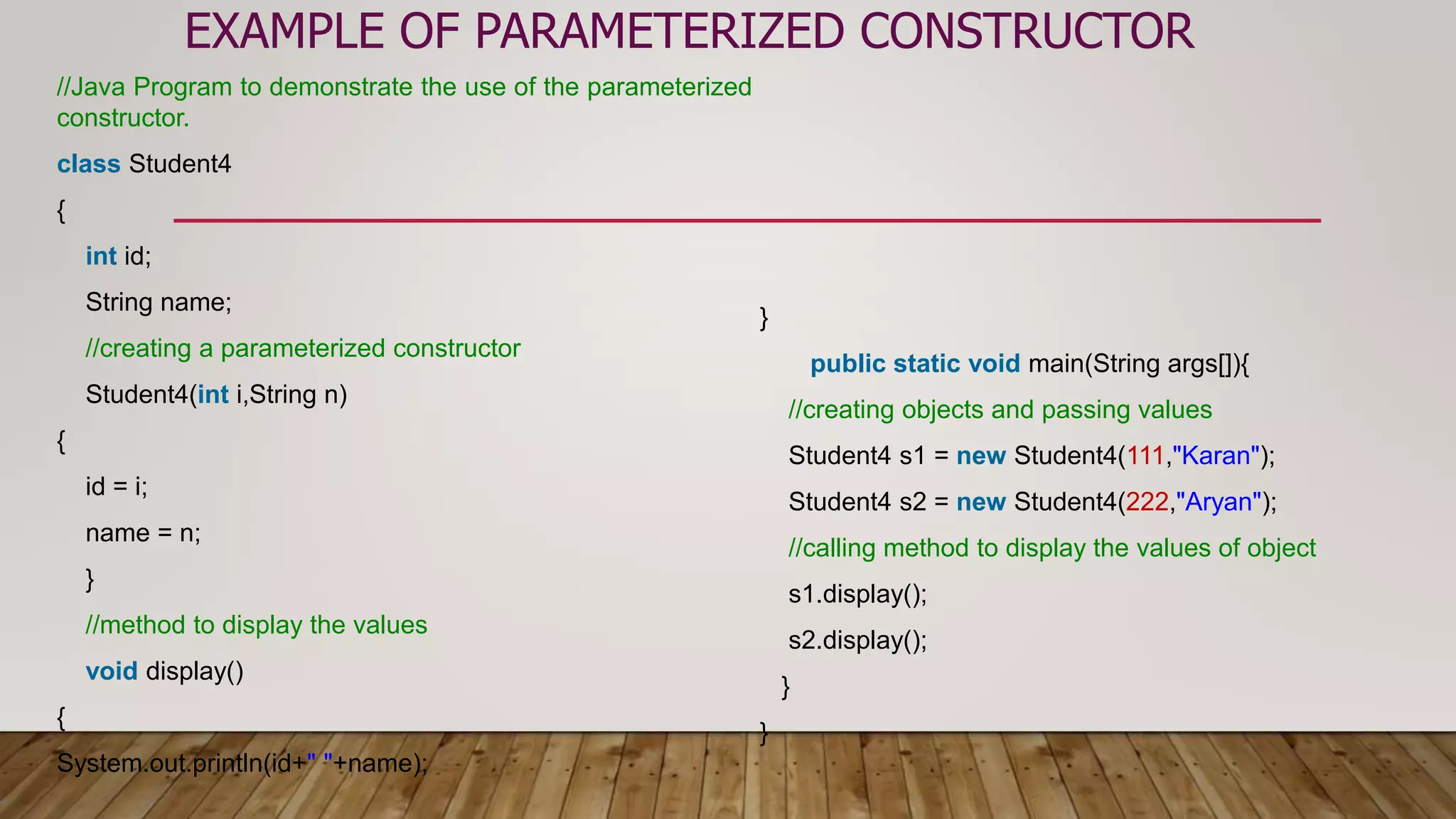 EXAMPLE OF PARAMETERIZED CONSTRUCTOR

//Java Program to demonstrate the use of the parameterized constructor.

class Student4

{

int id;

String name;

//creating a parameterized constructor

Student4(int i,String n)

{

id = i;

name = n;

}

//method to display the values

void display()

{

System.out.println(id+" "+name);

}

public static void main(String args[]){

//creating objects and passing values

Student4 s1 = new Student4(111,"Karan");

Student4 s2 = new Student4(222,"Aryan");

//calling method to display the values of object

s1.display();

s2.display();

}

}